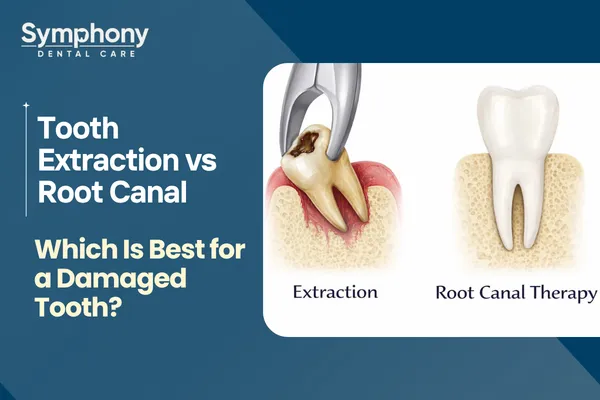 Symphony
DENTAL CARE

Tooth Extraction vs Root Canal

Which Is Best for a Damaged Tooth?

Extraction

Root Canal Therapy